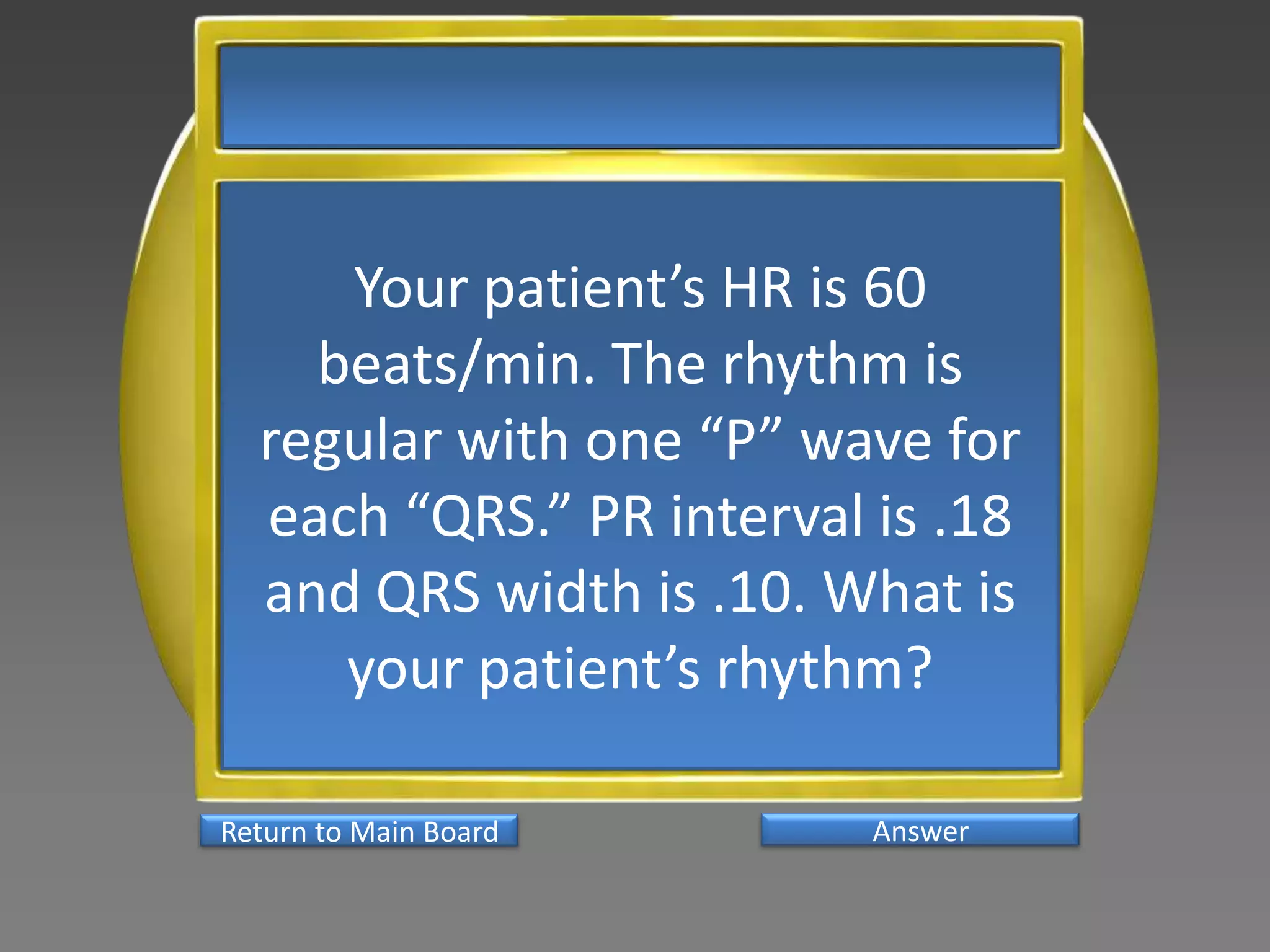 Your patient’s HR is 60 beats/min. The rhythm is regular with one “P” wave for each “QRS.” PR interval is .18 and QRS width is .10. What is your patient’s rhythm?

Return to Main Board

Answer